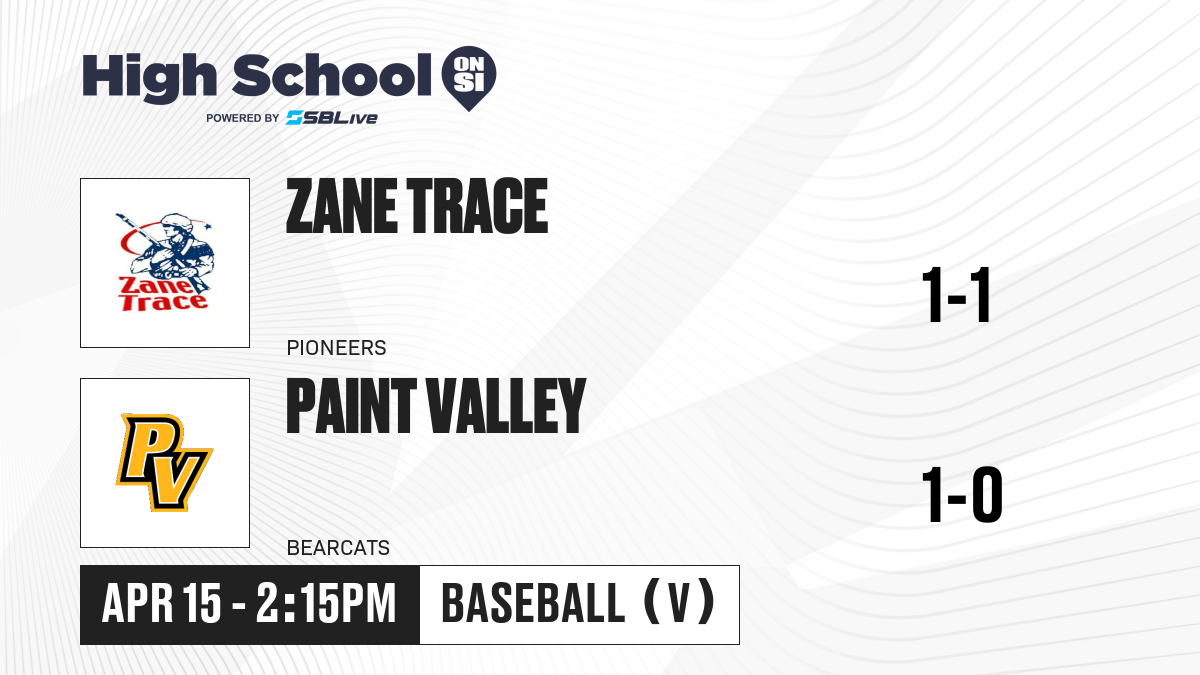 High School ON SI
POWERED BY SBLive

Zane Trace

ZANE TRACE

1-1

PIONEERS

PV

PAINT VALLEY

1-0

BEARCATS

APR 15 - 2:15PM

BASEBALL (V)